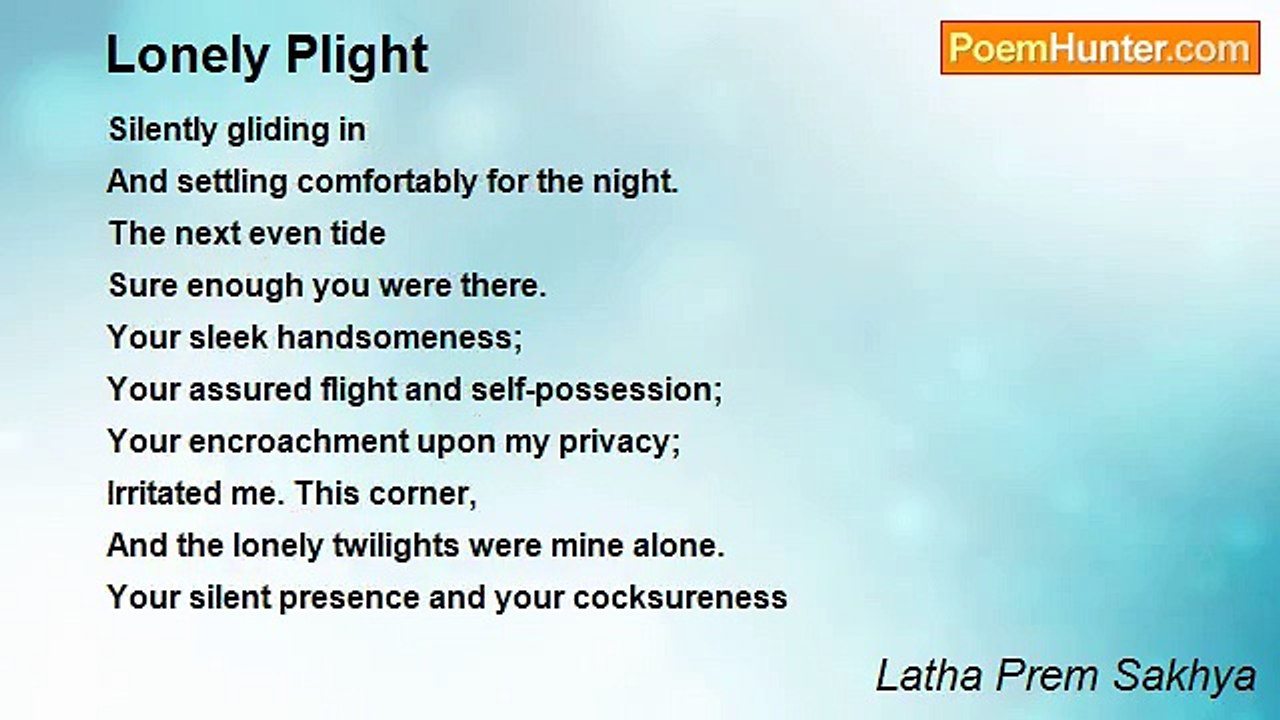 Lonely Plight

PoemHunter.com

Silently gliding in
And settling comfortably for the night.
The next even tide
Sure enough you were there.
Your sleek handsomeness;
Your assured flight and self-possession;
Your encroachment upon my privacy;
Irritated me. This corner,
And the lonely twilights were mine alone.
Your silent presence and your cocksureness

Latha Prem Sakhya